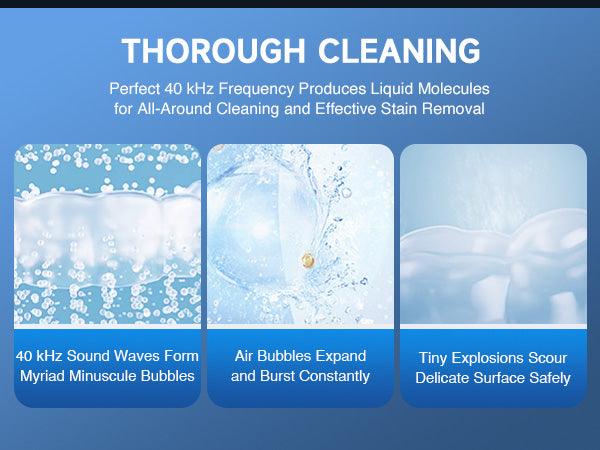 THOROUGH CLEANING

Perfect 40 kHz Frequency Produces Liquid Molecules for All-Around Cleaning and Effective Stain Removal

40 kHz Sound Waves Form Myriad Minuscule Bubbles

Air Bubbles Expand and Burst Constantly

Tiny Explosions Scour Delicate Surface Safely